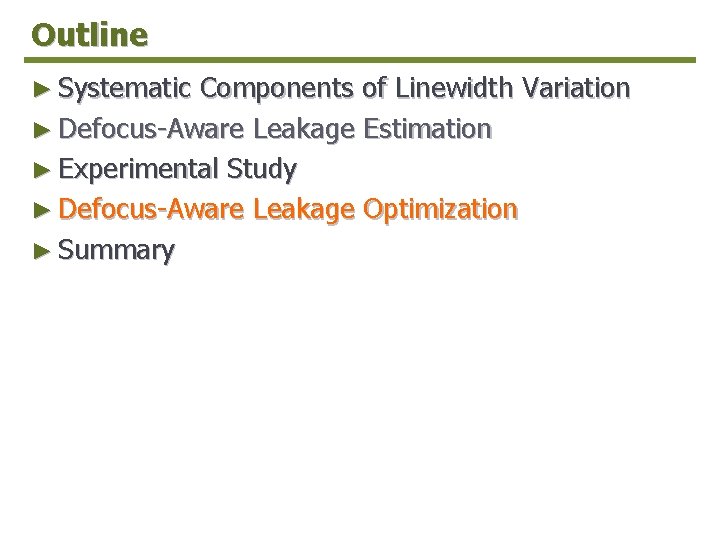 Outline

► Systematic Components of Linewidth Variation
► Defocus-Aware Leakage Estimation
► Experimental Study
► Defocus-Aware Leakage Optimization
► Summary